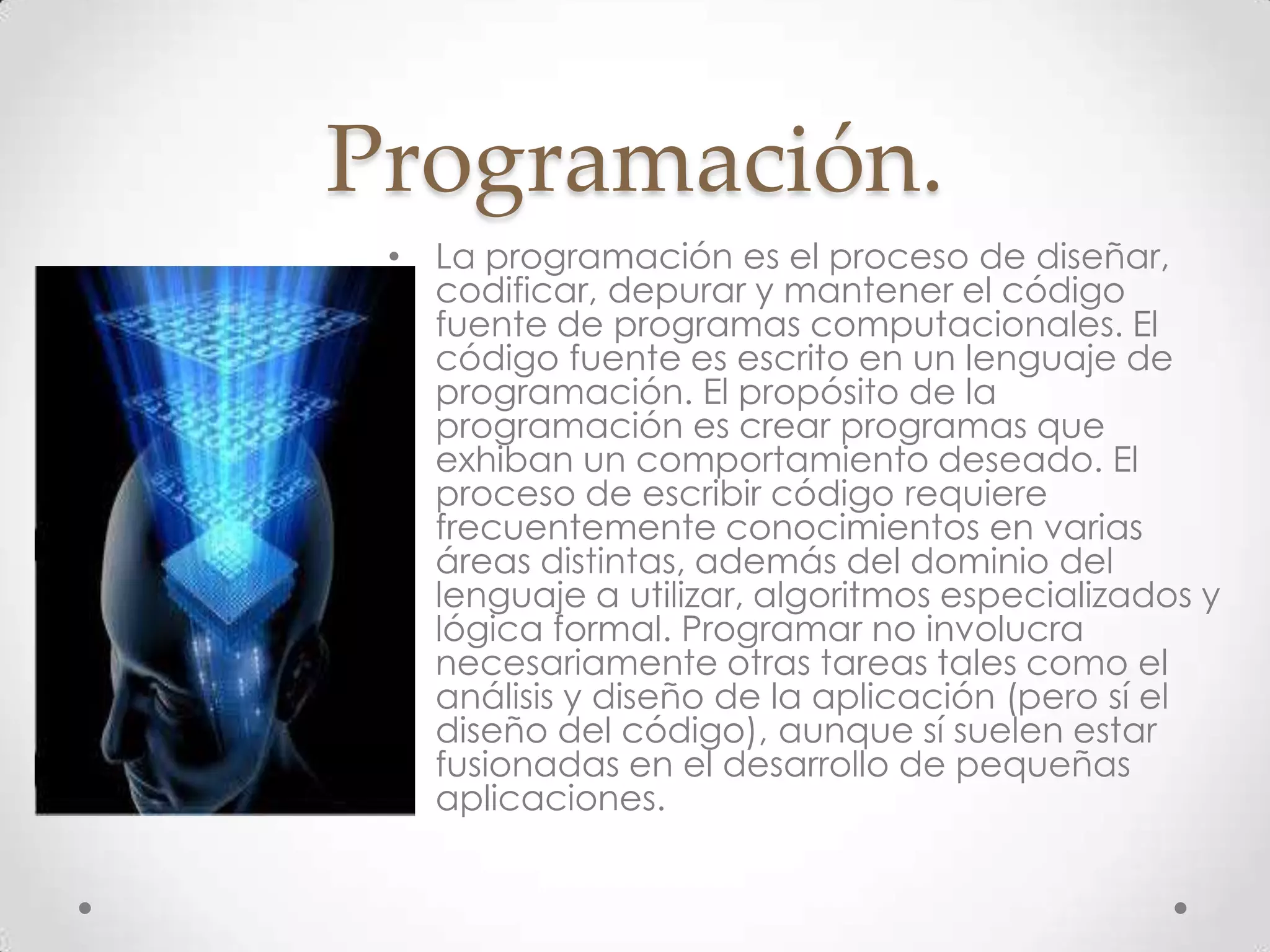 Programación.

• La programación es el proceso de diseñar, codificar, depurar y mantener el código fuente de programas computacionales. El código fuente es escrito en un lenguaje de programación. El propósito de la programación es crear programas que exhiban un comportamiento deseado. El proceso de escribir código requiere frecuentemente conocimientos en varias áreas distintas, además del dominio del lenguaje a utilizar, algoritmos especializados y lógica formal. Programar no involucra necesariamente otras tareas tales como el análisis y diseño de la aplicación (pero sí el diseño del código), aunque sí suelen estar fusionadas en el desarrollo de pequeñas aplicaciones.